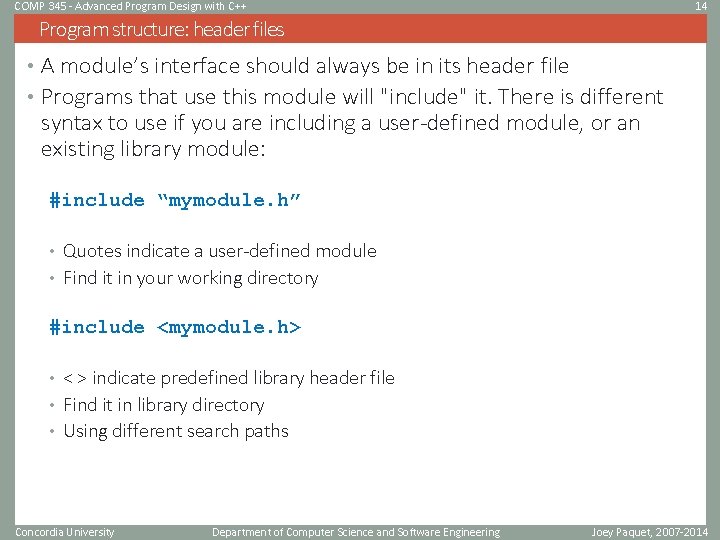 COMP 345 - Advanced Program Design with C++
14

Program structure: header files

• A module's interface should always be in its header file
• Programs that use this module will "include" it. There is different syntax to use if you are including a user-defined module, or an existing library module:

#include “mymodule.h”

• Quotes indicate a user-defined module
• Find it in your working directory

#include <mymodule.h>

• < > indicate predefined library header file
• Find it in library directory
• Using different search paths

Concordia University
Department of Computer Science and Software Engineering
Joey Paquet, 2007-2014